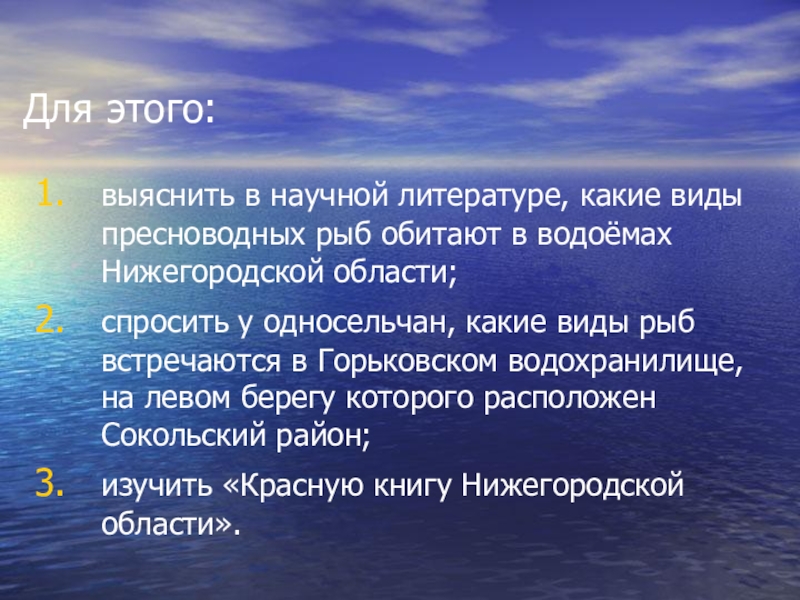 Для этого:

1. выяснить в научной литературе, какие виды пресноводных рыб обитают в водоёмах Нижегородской области;
2. спросить у односельчан, какие виды рыб встречаются в Горьковском водохранилище, на левом берегу которого расположен Сокольский район;
3. изучить «Красную книгу Нижегородской области».